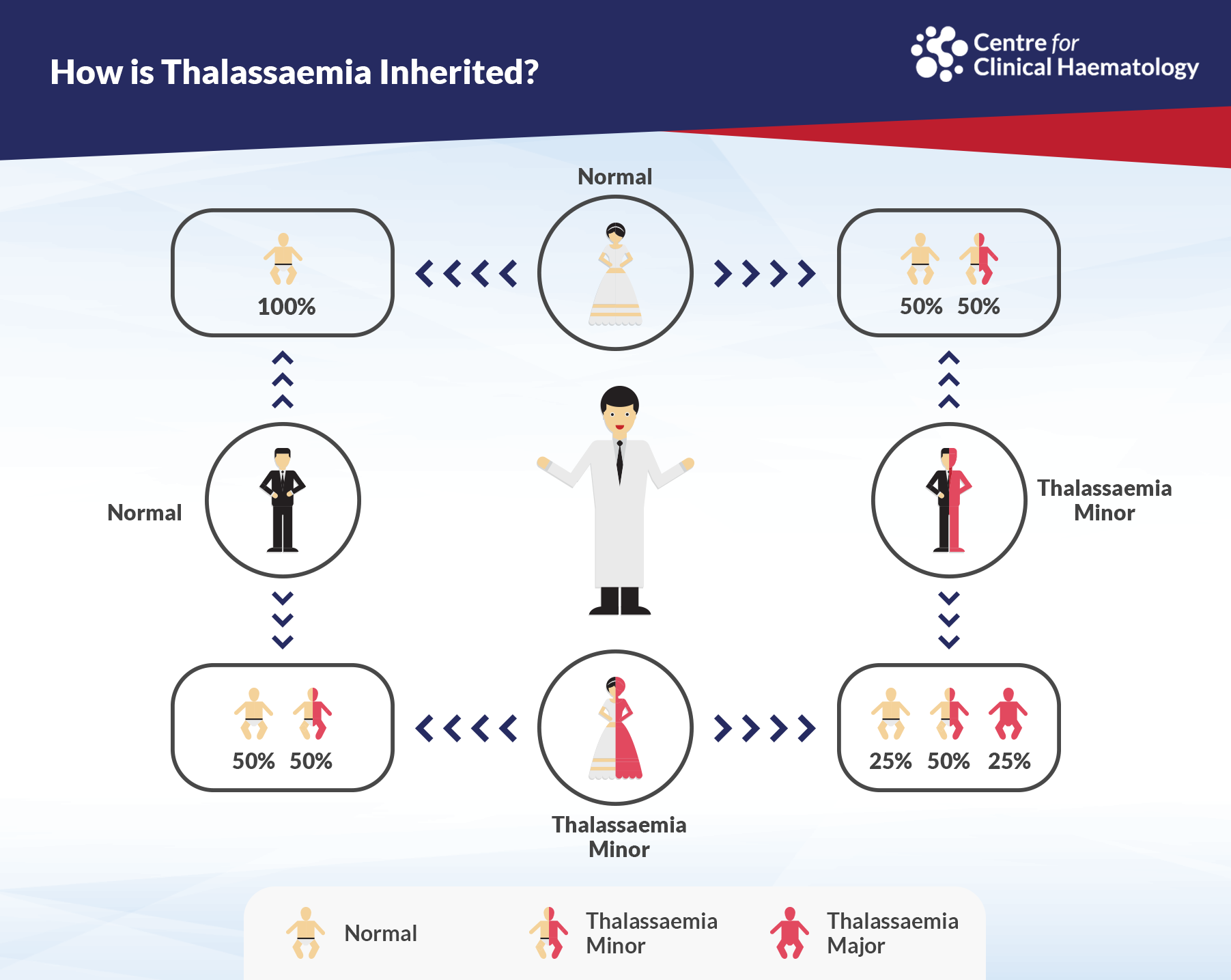 How is Thalassaemia Inherited?

Centre for Clinical Haematology

Normal

100%

50% 50%

Normal

Thalassaemia Minor

50% 50%

25% 50% 25%

Thalassaemia Minor

Normal

Thalassaemia Minor

Thalassaemia Major